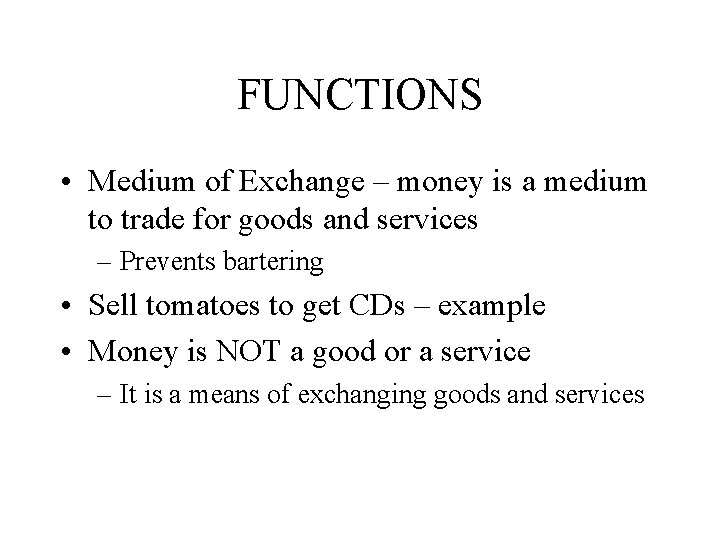 FUNCTIONS

• Medium of Exchange – money is a medium to trade for goods and services
– Prevents bartering
• Sell tomatoes to get CDs – example
• Money is NOT a good or a service
– It is a means of exchanging goods and services